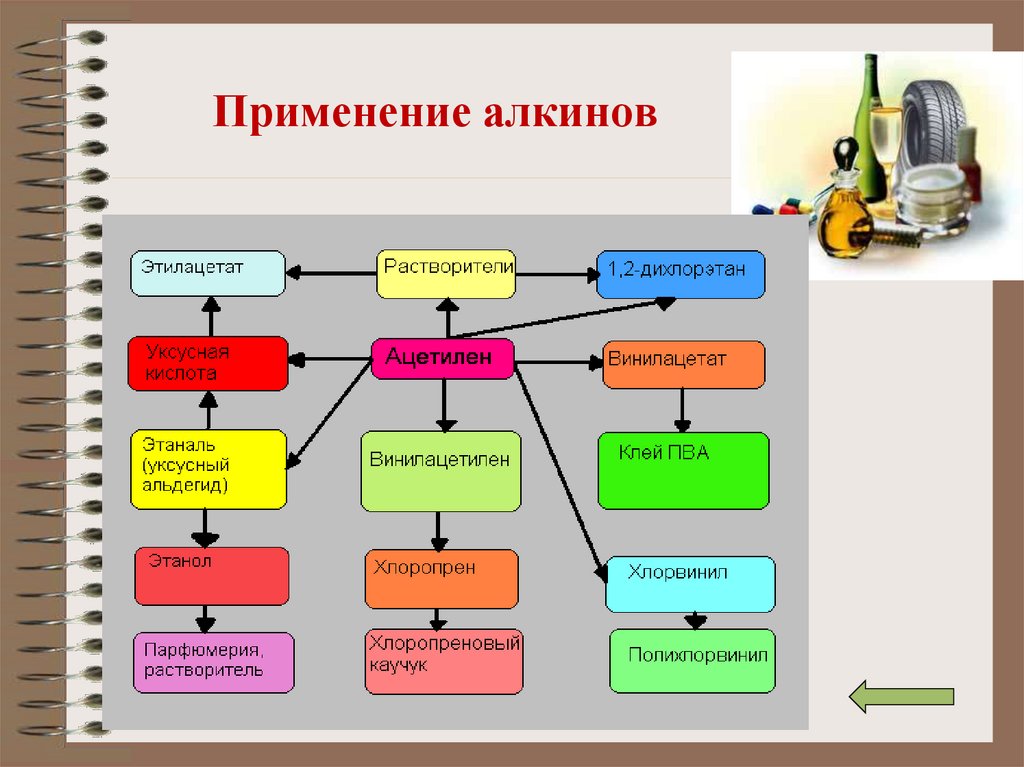 Применение алкинов

Этилацетат

Растворители

1,2-дихлорэтан

Уксусная кислота

Ацетилен

Винилацетат

Этаналь (уксусный альдегид)

Винилацетилен

Клей ПВА

Этанол

Хлоропрен

Хлорвинил

Парфюмерия, растворитель

Хлоропреновый каучук

Полихлорвинил